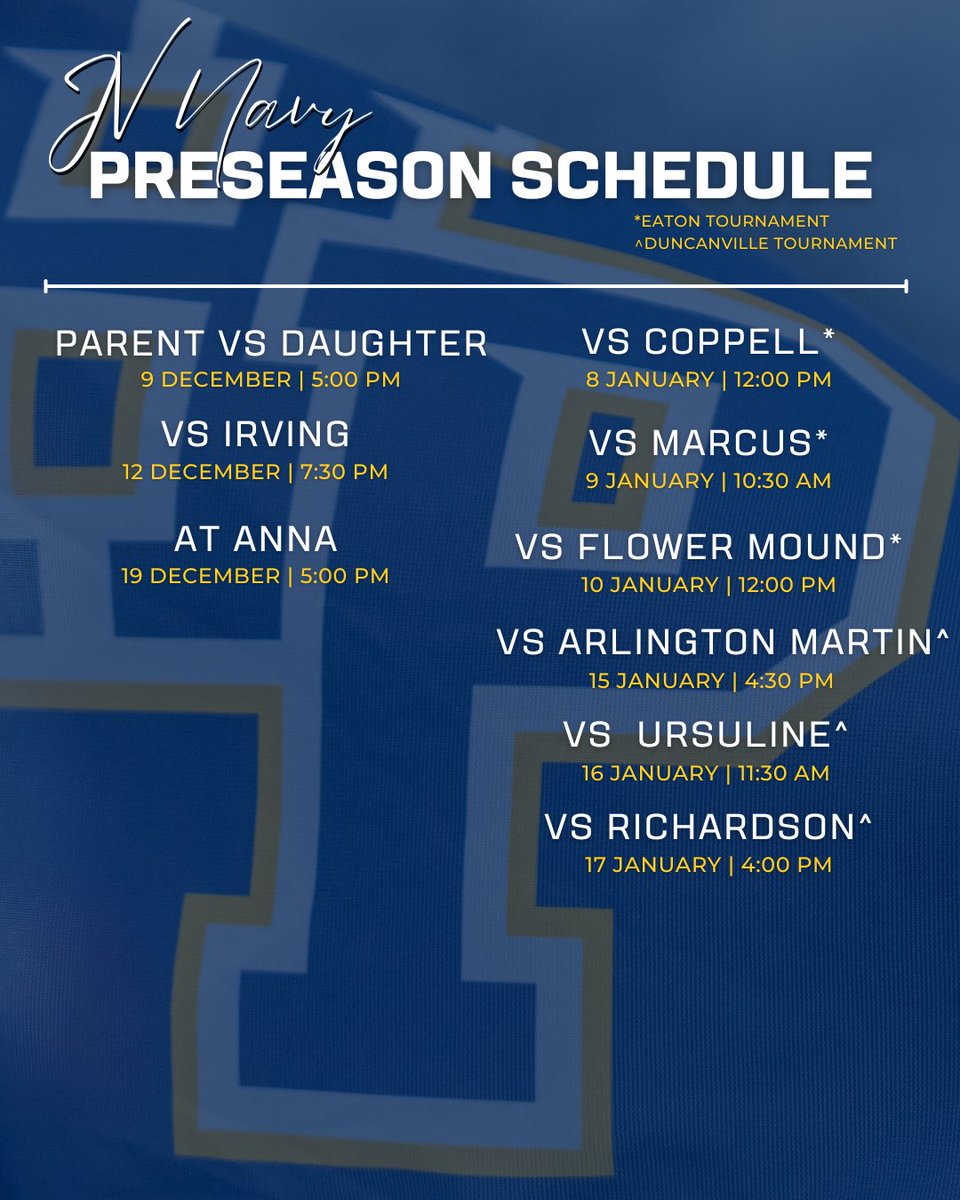 JV Navy
PRESEASON SCHEDULE

*EATON TOURNAMENT
^DUNCANVILLE TOURNAMENT

PARENT VS DAUGHTER
9 DECEMBER | 5:00 PM

VS IRVING
12 DECEMBER | 7:30 PM

AT ANNA
19 DECEMBER | 5:00 PM

VS COPPELL*
8 JANUARY | 12:00 PM

VS MARCUS*
9 JANUARY | 10:30 AM

VS FLOWER MOUND*
10 JANUARY | 12:00 PM

VS ARLINGTON MARTIN^
15 JANUARY | 4:30 PM

VS URSULINE^
16 JANUARY | 11:30 AM

VS RICHARDSON^
17 JANUARY | 4:00 PM